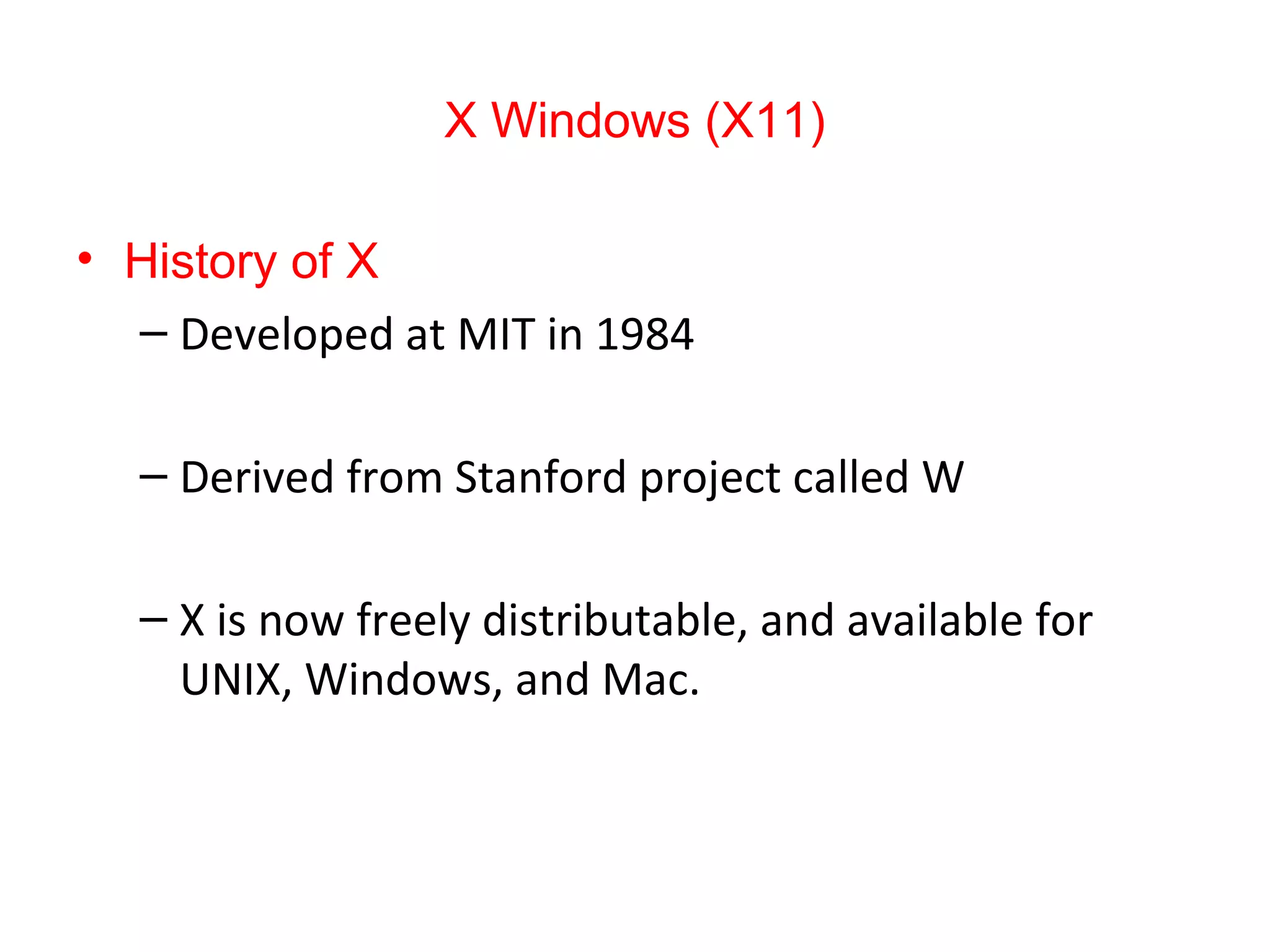 X Windows (X11)

• History of X

– Developed at MIT in 1984

– Derived from Stanford project called W

– X is now freely distributable, and available for UNIX, Windows, and Mac.